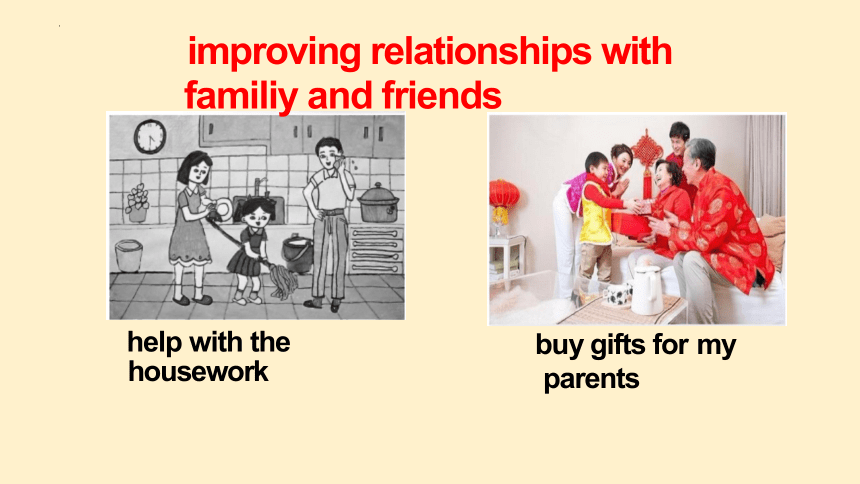 improving relationships with familiy and friends

help with the housework

buy gifts for my parents